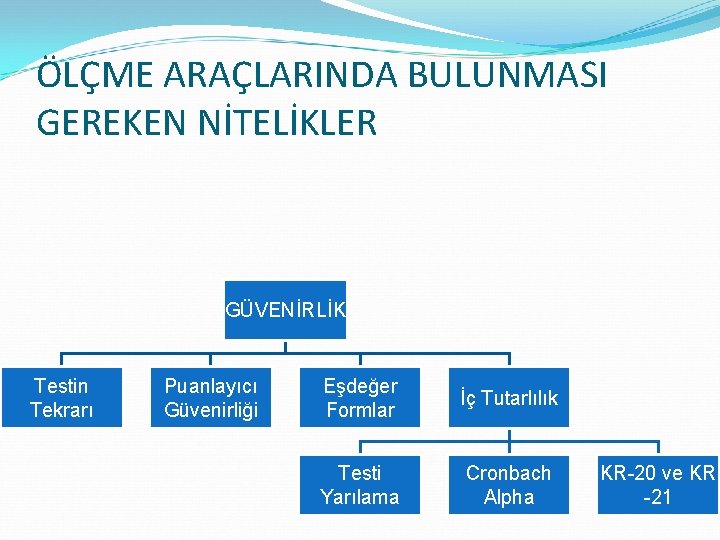 ÖLÇME ARAÇLARINDA BULUNMASI GEREKEN NİTELİKLER

GÜVENİRLİK

Testin Tekrarı

Puanlayıcı Güvenirliği

Eşdeğer Formlar

İç Tutarlılık

Testi Yarılama

Cronbach Alpha

KR-20 ve KR -21